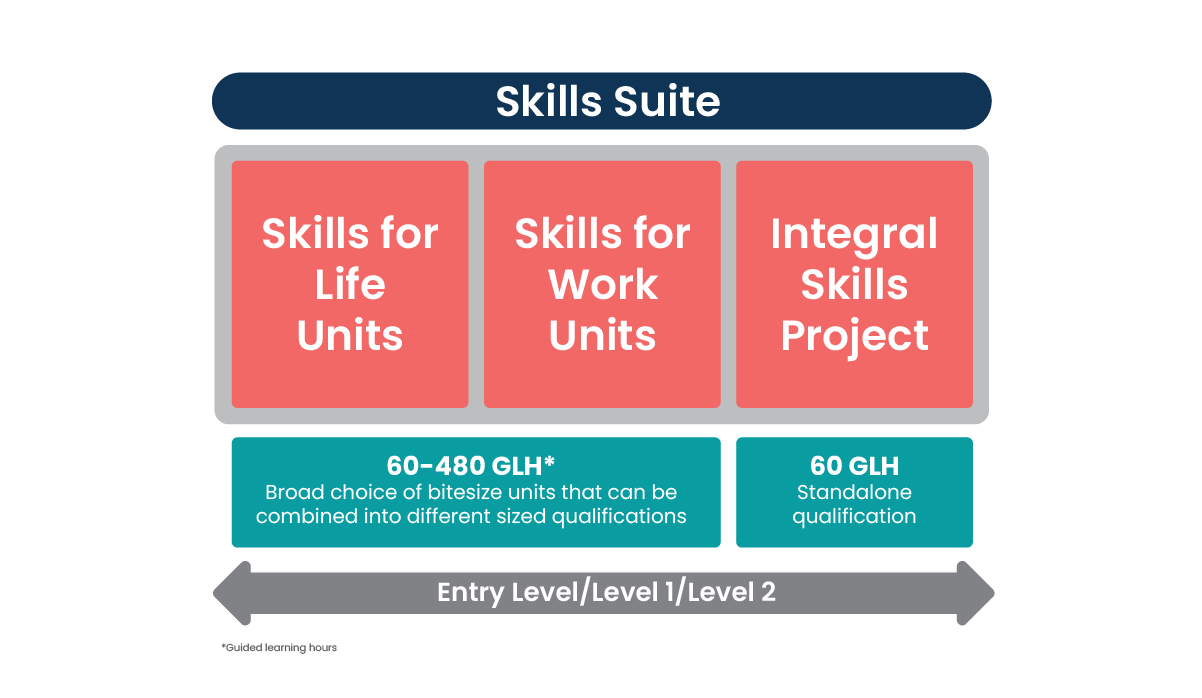 Skills Suite

Skills for Life Units

Skills for Work Units

Integral Skills Project

60-480 GLH*
Broad choice of bitesize units that can be combined into different sized qualifications

60 GLH
Standalone qualification

Entry Level/Level 1/Level 2

*Guided learning hours